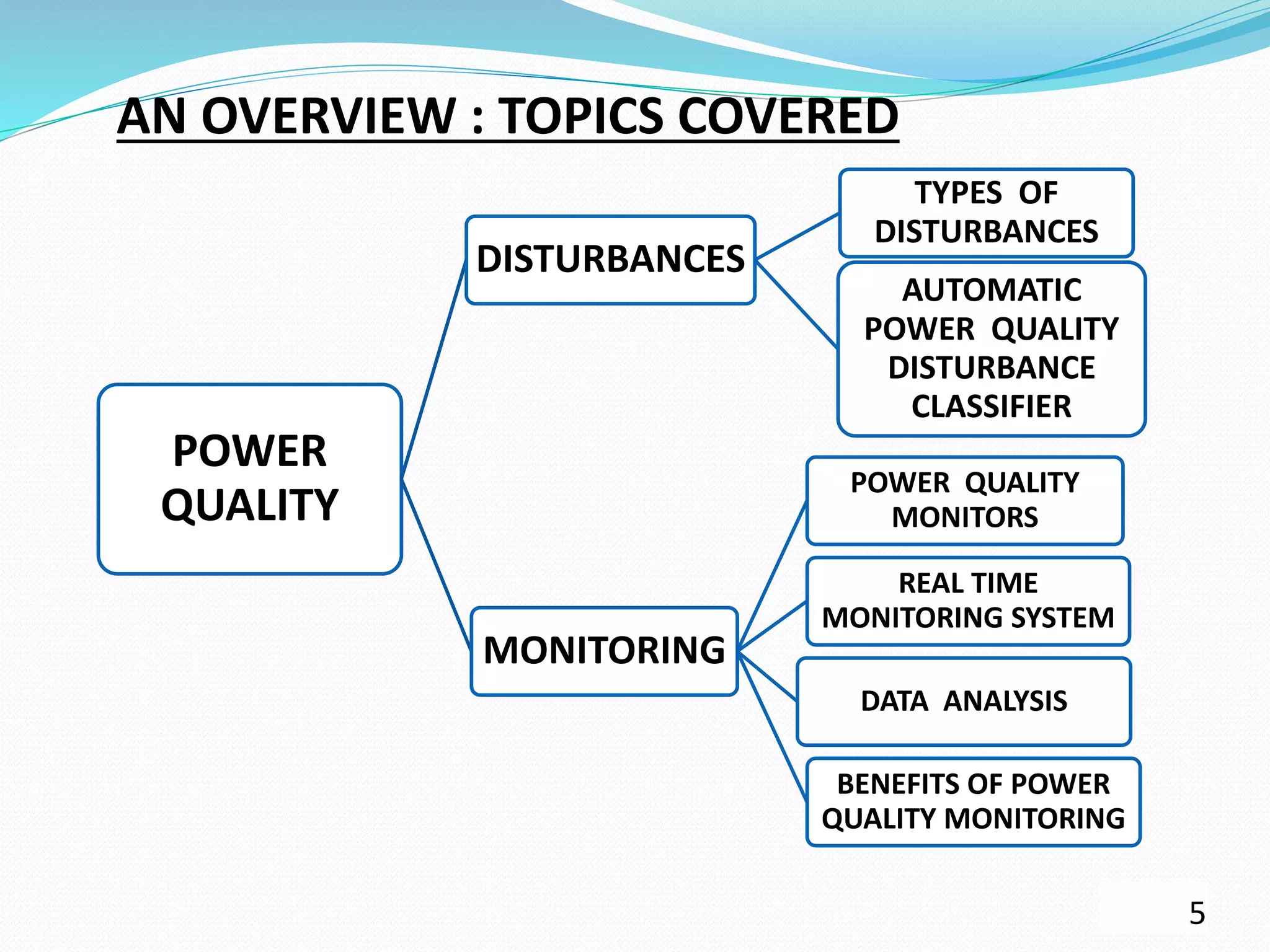 AN OVERVIEW : TOPICS COVERED

POWER QUALITY

DISTURBANCES

TYPES OF DISTURBANCES

AUTOMATIC POWER QUALITY DISTURBANCE CLASSIFIER

MONITORING

POWER QUALITY MONITORS

REAL TIME MONITORING SYSTEM

DATA ANALYSIS

BENEFITS OF POWER QUALITY MONITORING

5